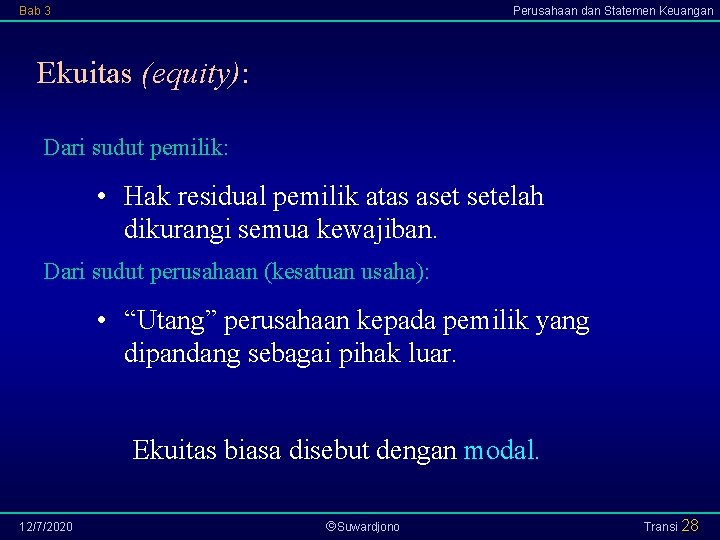 Bab 3

Perusahaan dan Statemen Keuangan

Ekuitas (equity):

Dari sudut pemilik:

• Hak residual pemilik atas aset setelah dikurangi semua kewajiban.

Dari sudut perusahaan (kesatuan usaha):

• “Utang” perusahaan kepada pemilik yang dipandang sebagai pihak luar.

Ekuitas biasa disebut dengan modal.

12/7/2020

©Suwardjono

Transi 28